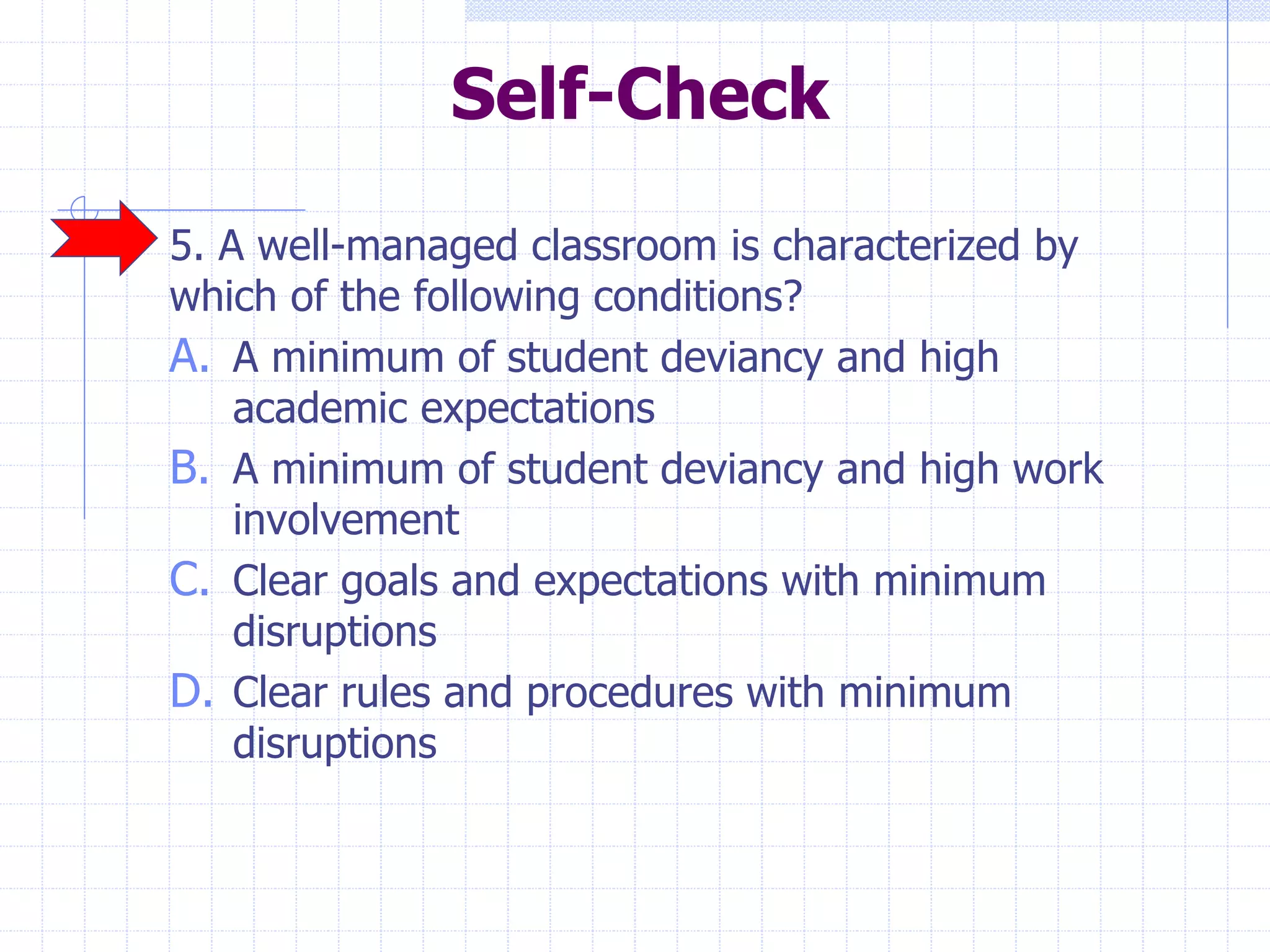 Self-Check

5. A well-managed classroom is characterized by which of the following conditions?

A. A minimum of student deviancy and high academic expectations

B. A minimum of student deviancy and high work involvement

C. Clear goals and expectations with minimum disruptions

D. Clear rules and procedures with minimum disruptions